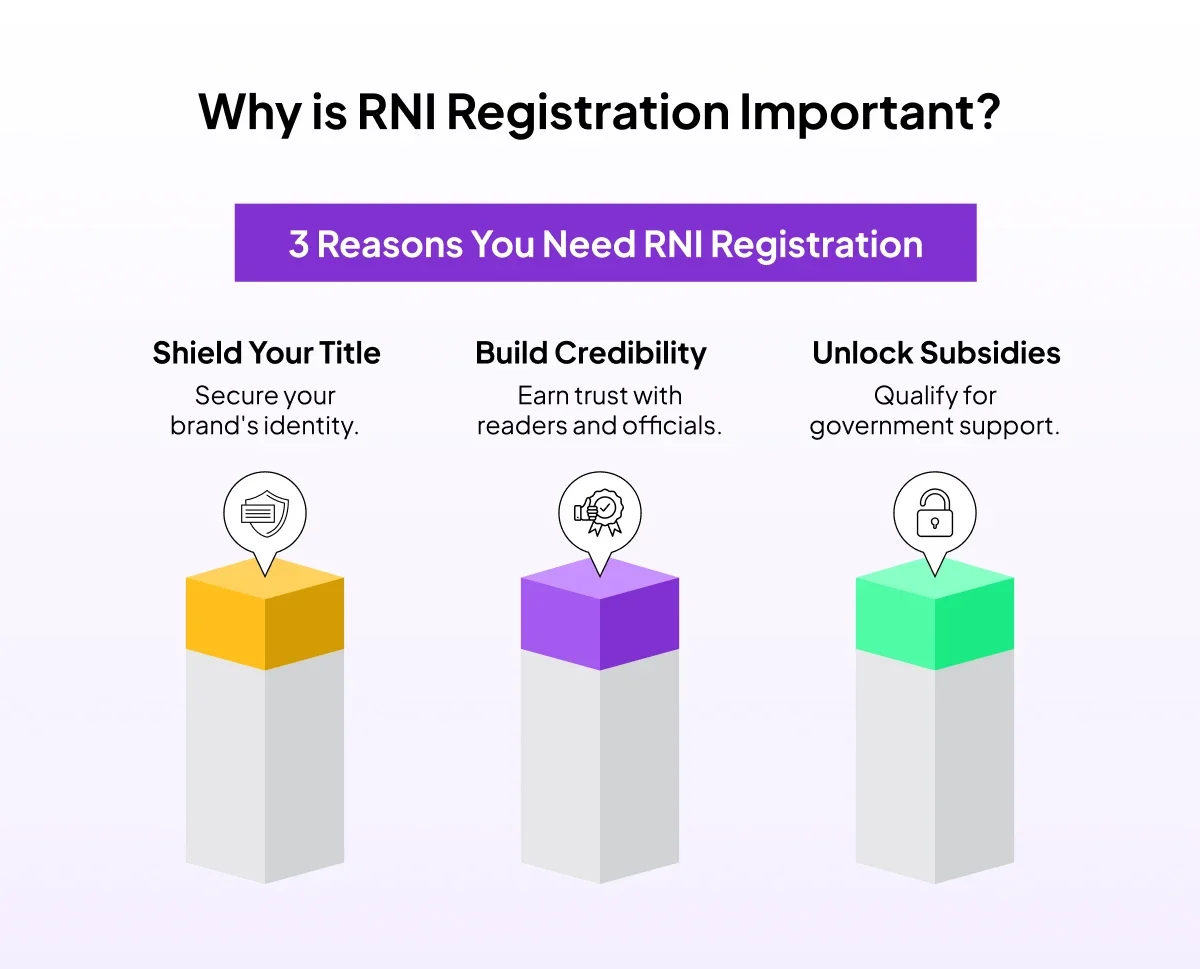 Why is RNI Registration Important?

3 Reasons You Need RNI Registration

Shield Your Title
Secure your brand's identity.

Build Credibility
Earn trust with readers and officials.

Unlock Subsidies
Qualify for government support.